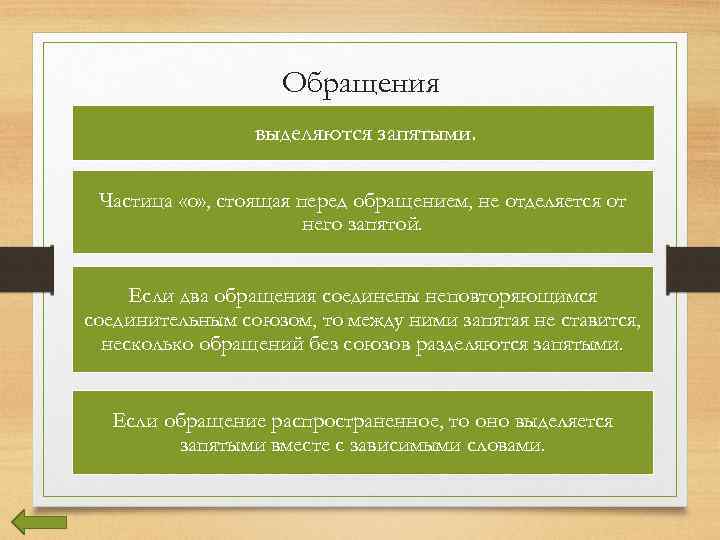 Обращения

выделяются запятыми.

Частица «о», стоящая перед обращением, не отделяется от него запятой.

Если два обращения соединены неповторяющимся соединительным союзом, то между ними запятая не ставится, несколько обращений без союзов разделяются запятыми.

Если обращение распространенное, то оно выделяется запятыми вместе с зависимыми словами.